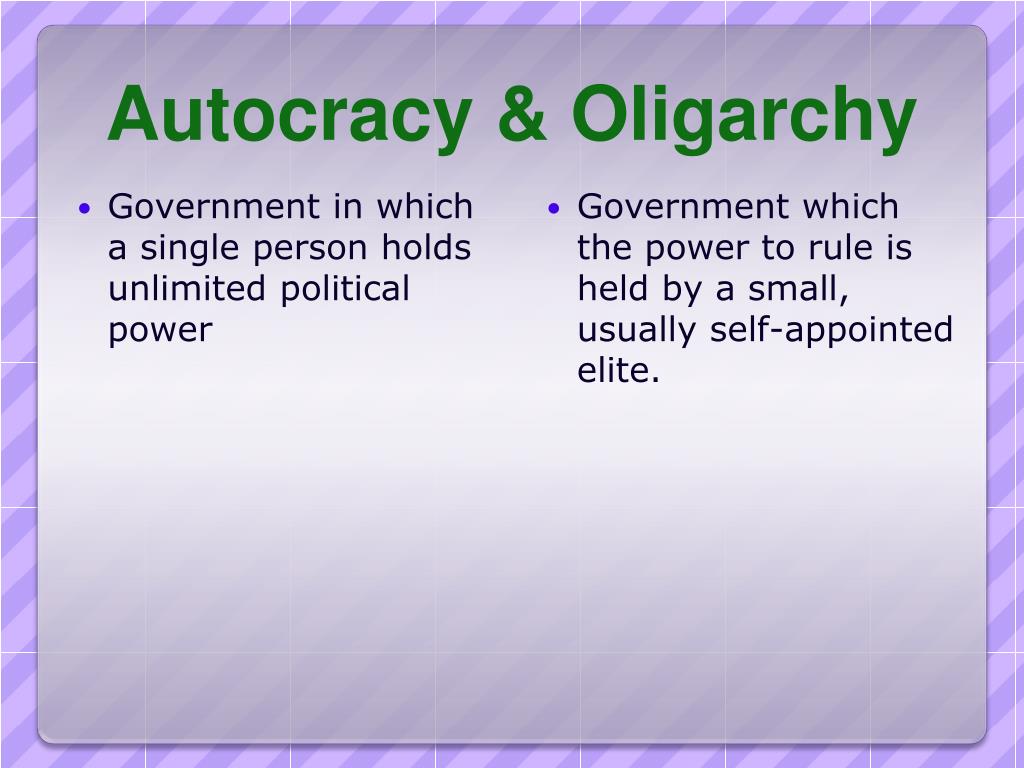 Autocracy & Oligarchy

• Government in which a single person holds unlimited political power

• Government which the power to rule is held by a small, usually self-appointed elite.